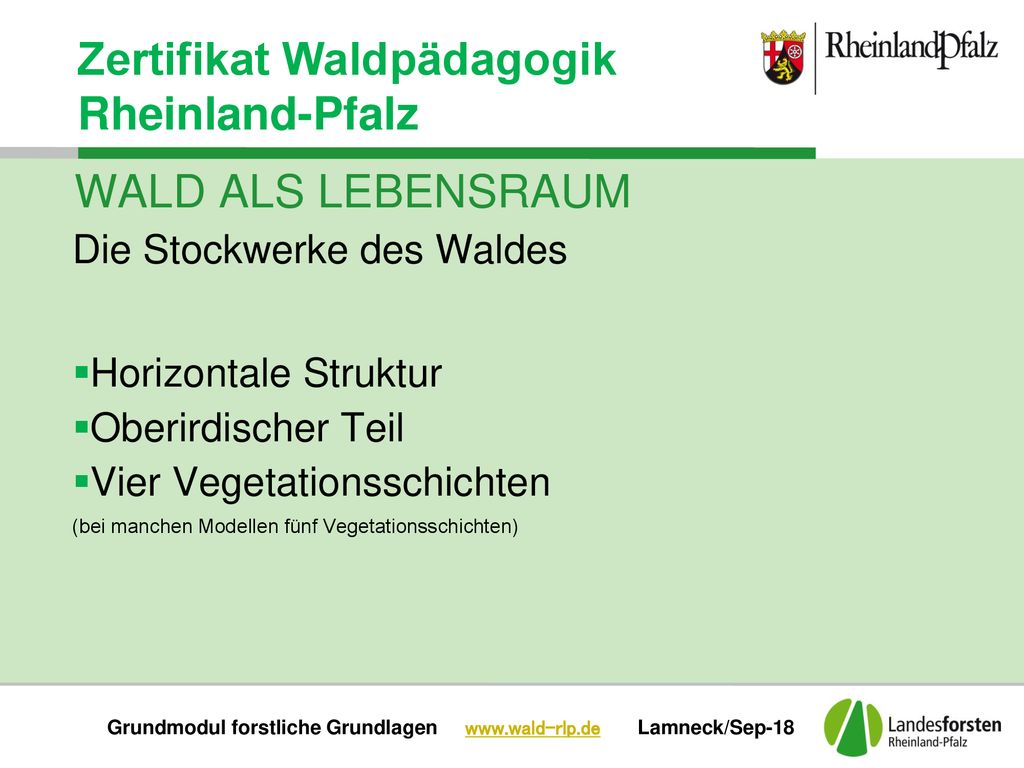 Zertifikat Waldpädagogik Rheinland-Pfalz

RheinlandPfalz

WALD ALS LEBENSRAUM

Die Stockwerke des Waldes

▪Horizontale Struktur
▪Oberirdischer Teil
▪Vier Vegetationsschichten

(bei manchen Modellen fünf Vegetationsschichten)

Grundmodul forstliche Grundlagen www.wald-rlp.de Lamneck/Sep-18

Landesforsten Rheinland-Pfalz